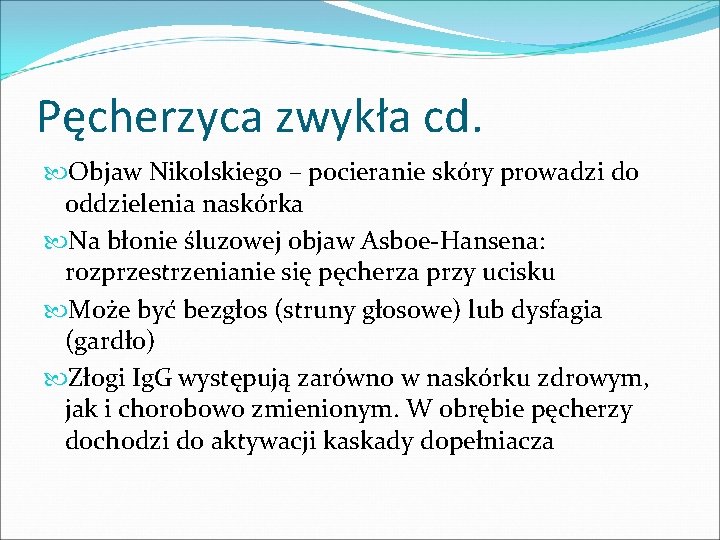 Pęcherzyca zwykła cd.

Objaw Nikolskiego – pocieranie skóry prowadzi do oddzielenia naskórka

Na błonie śluzowej objaw Asboe-Hansena: rozprzestrzenianie się pęcherza przy ucisku

Może być bezgłos (struny głosowe) lub dysfagia (gardło)

Złogi IgG występują zarówno w naskórku zdrowym, jak i chorobowo zmienionym. W obrębie pęcherzy dochodzi do aktywacji kaskady dopełniacza